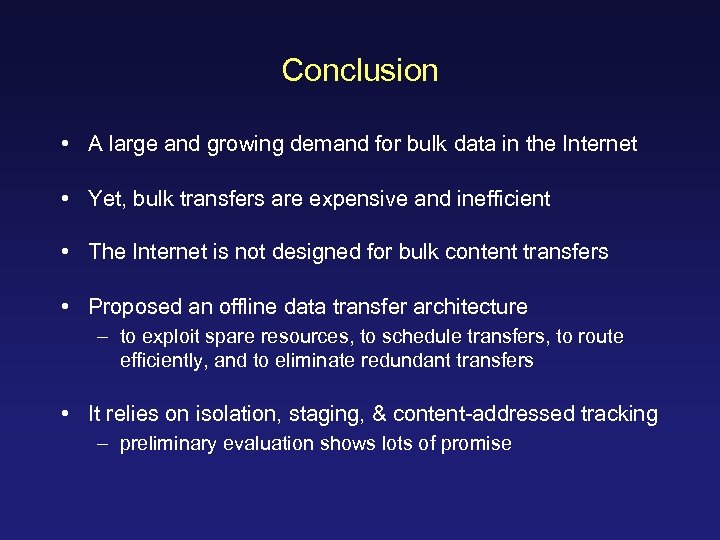 Conclusion

• A large and growing demand for bulk data in the Internet

• Yet, bulk transfers are expensive and inefficient

• The Internet is not designed for bulk content transfers

• Proposed an offline data transfer architecture
– to exploit spare resources, to schedule transfers, to route efficiently, and to eliminate redundant transfers

• It relies on isolation, staging, & content-addressed tracking
– preliminary evaluation shows lots of promise